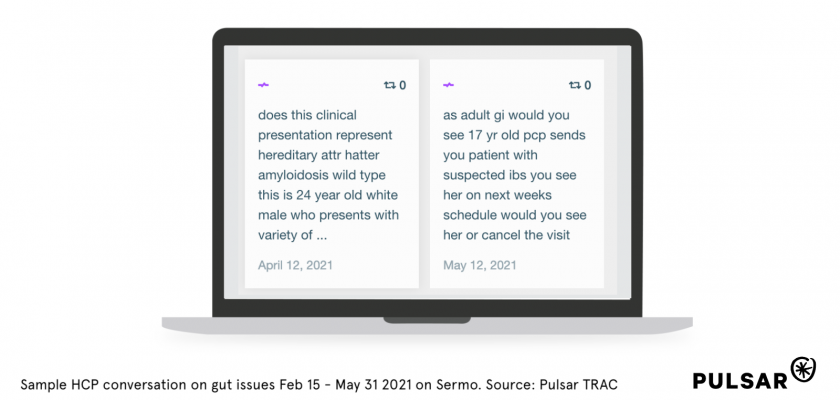 0

does this clinical presentation represent hereditary attr hatter amyloidosis wild type this is 24 year old white male who presents with variety of ...

April 12, 2021

0

as adult gi would you see 17 yr old pcp sends you patient with suspected ibs you see her on next weeks schedule would you see her or cancel the visit

May 12, 2021

Sample HCP conversation on gut issues Feb 15 - May 31 2021 on Sermo. Source: Pulsar TRAC

PULSAR